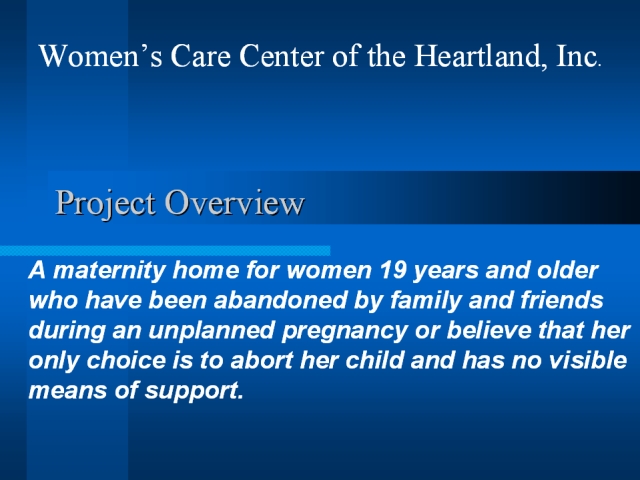 Women's Care Center of the Heartland, Inc.

Project Overview

A maternity home for women 19 years and older who have been abandoned by family and friends during an unplanned pregnancy or believe that her only choice is to abort her child and has no visible means of support.